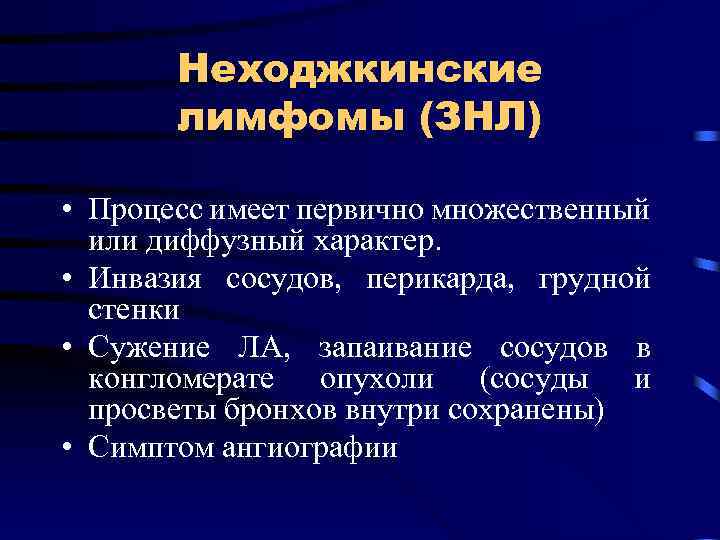 Неходжкинские лимфомы (ЗНЛ)

• Процесс имеет первично множественный или диффузный характер.
• Инвазия сосудов, перикарда, грудной стенки
• Сужение ЛА, запаивание сосудов в конгломерате опухоли (сосуды и просветы бронхов внутри сохранены)
• Симптом ангиографии